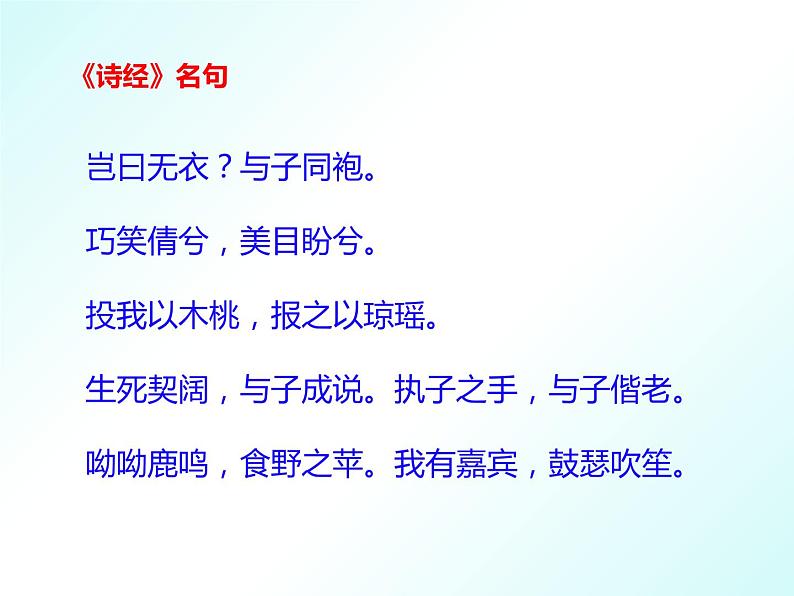 《诗经》名句

岂曰无衣？与子同袍。

巧笑倩兮，美目盼兮。

投我以木桃，报之以琼瑶。

生死契阔，与子成说。执子之手，与子偕老。

呦呦鹿鸣，食野之苹。我有嘉宾，鼓瑟吹笙。